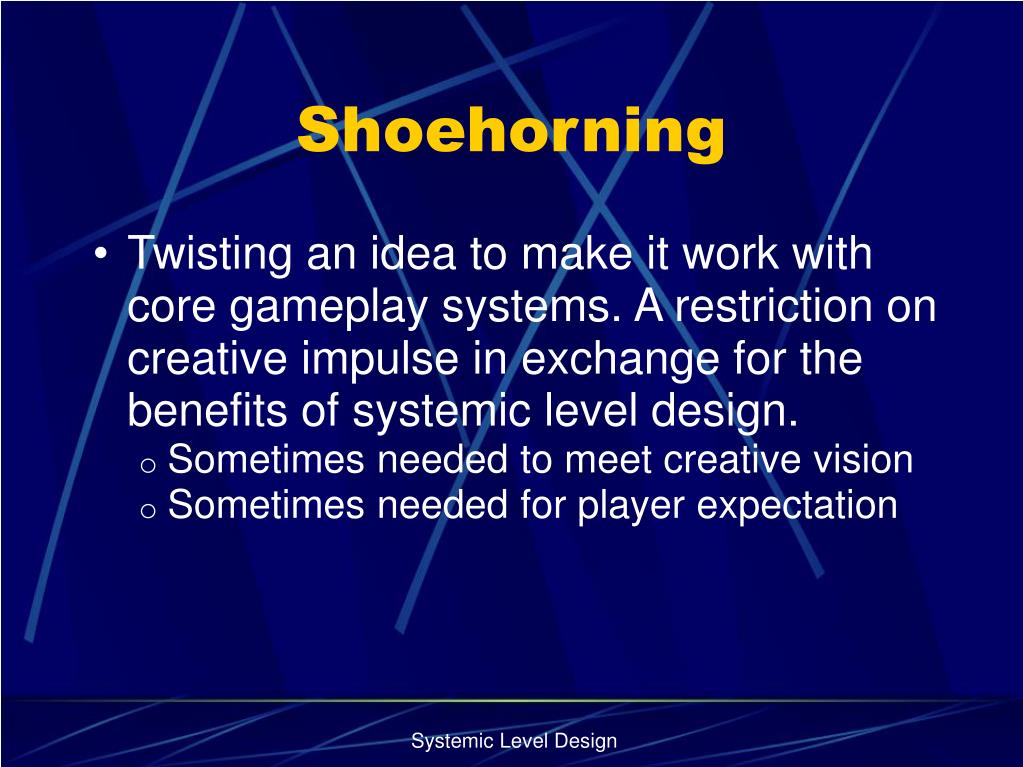 Shoehorning

• Twisting an idea to make it work with core gameplay systems. A restriction on creative impulse in exchange for the benefits of systemic level design.
  o Sometimes needed to meet creative vision
  o Sometimes needed for player expectation

Systemic Level Design